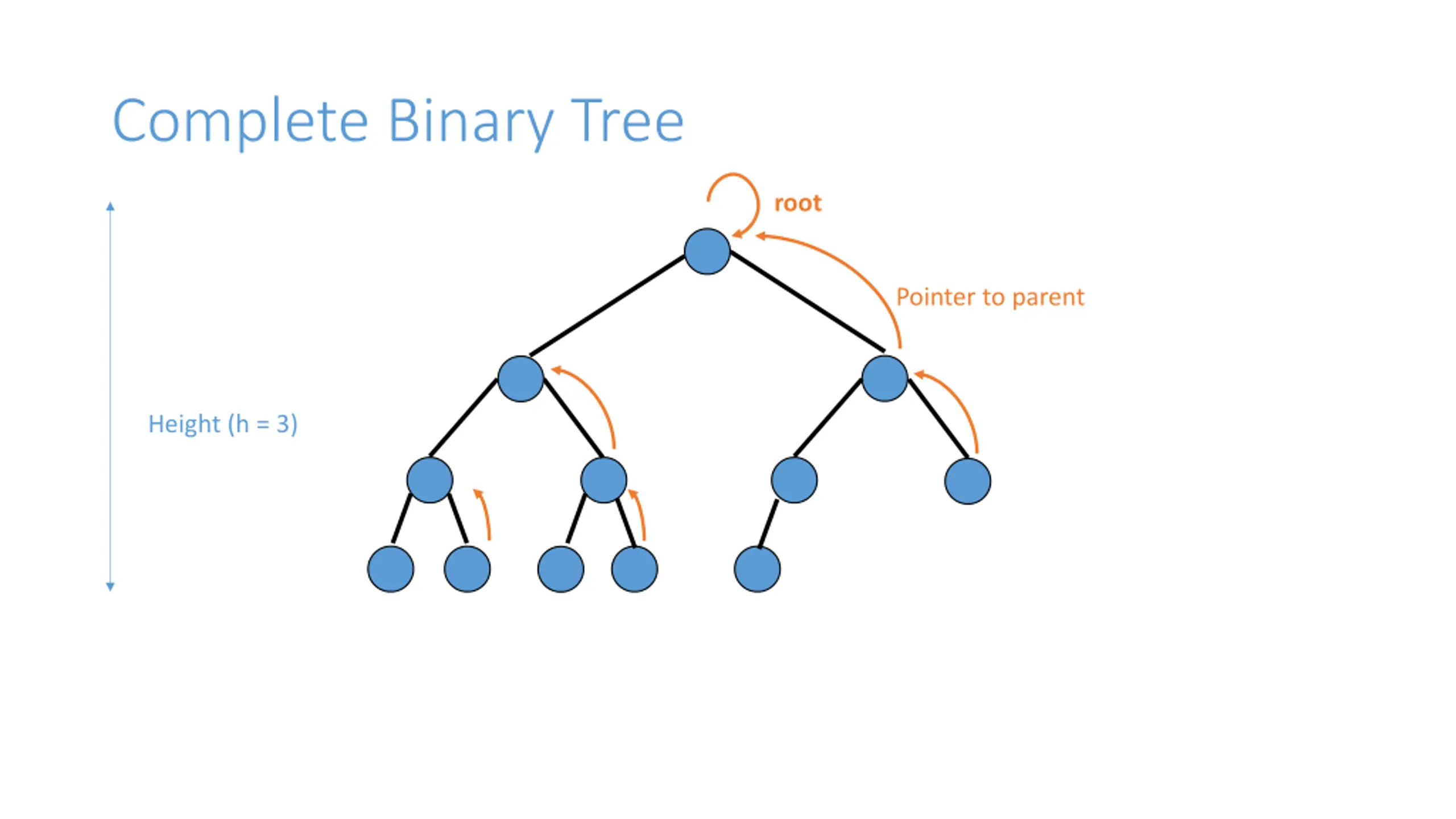 Complete Binary Tree

root

Pointer to parent

Height (h = 3)